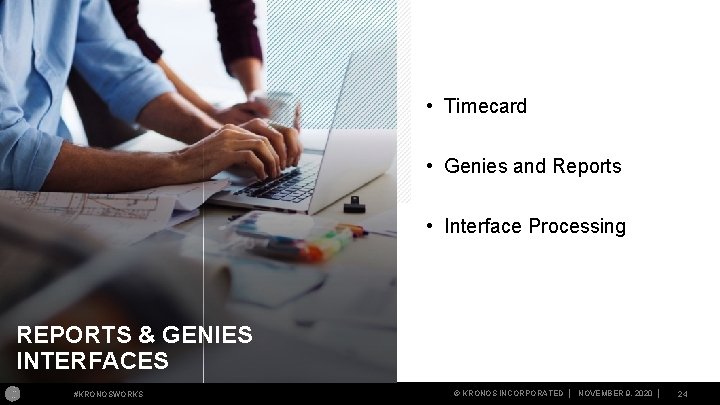 REPORTS & GENIES INTERFACES

• Timecard

• Genies and Reports

• Interface Processing

#KRONOSWORKS

© KRONOS INCORPORATED | NOVEMBER 9, 2020 | 24